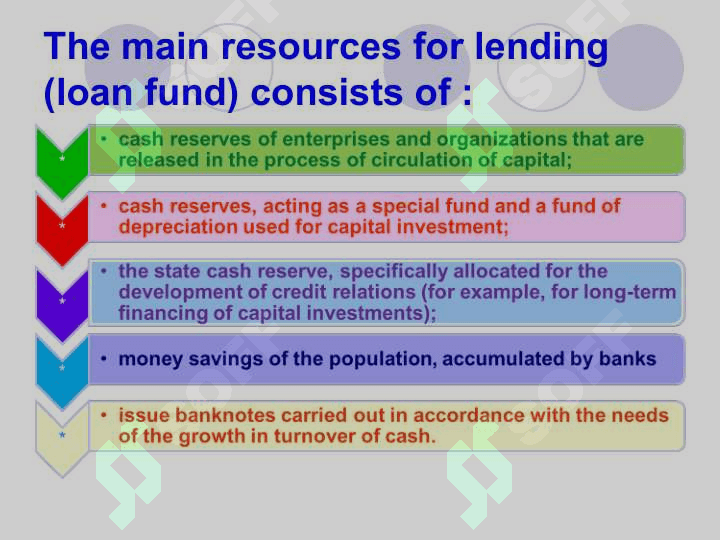 The main resources for lending (loan fund) consists of :

*
• cash reserves of enterprises and organizations that are released in the process of circulation of capital;

*
• cash reserves, acting as a special fund and a fund of depreciation used for capital investment;

*
• the state cash reserve, specifically allocated for the development of credit relations (for example, for long-term financing of capital investments);

*
• money savings of the population, accumulated by banks

*
• issue banknotes carried out in accordance with the needs of the growth in turnover of cash.